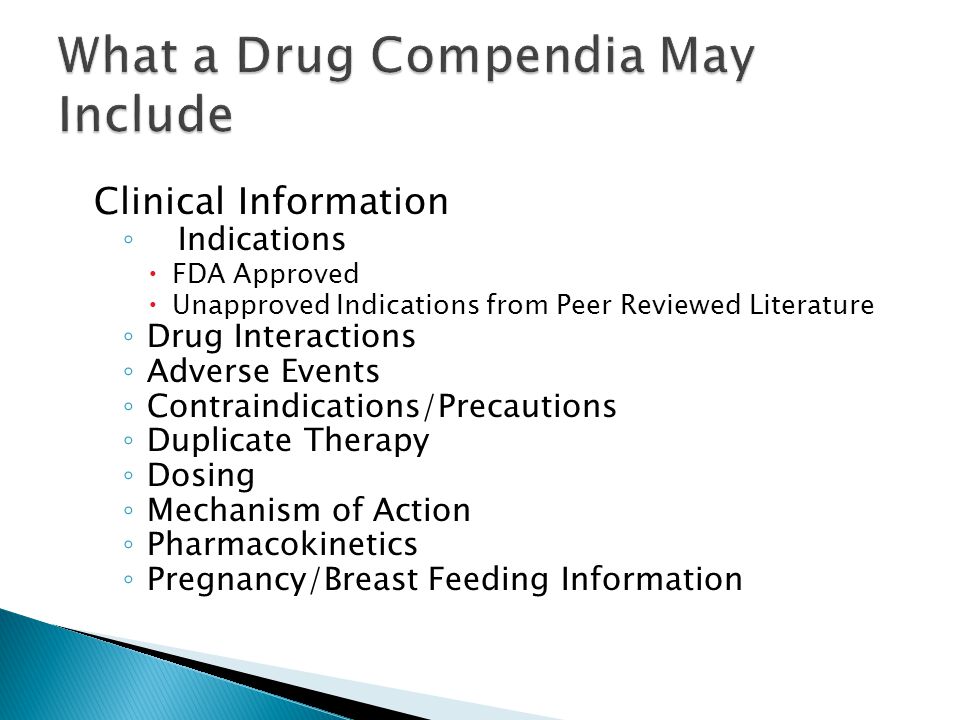 What a Drug Compendia May Include

Clinical Information
◦ Indications
• FDA Approved
• Unapproved Indications from Peer Reviewed Literature
◦ Drug Interactions
◦ Adverse Events
◦ Contraindications/Precautions
◦ Duplicate Therapy
◦ Dosing
◦ Mechanism of Action
◦ Pharmacokinetics
◦ Pregnancy/Breast Feeding Information